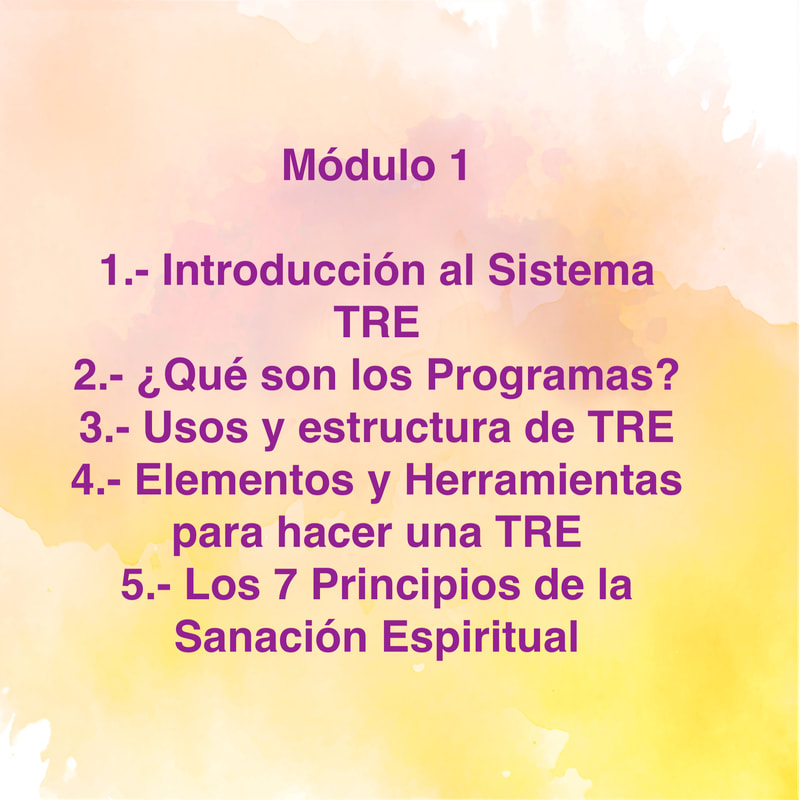 Módulo 1

1.- Introducción al Sistema TRE
2.- ¿Qué son los Programas?
3.- Usos y estructura de TRE
4.- Elementos y Herramientas para hacer una TRE
5.- Los 7 Principios de la Sanación Espiritual